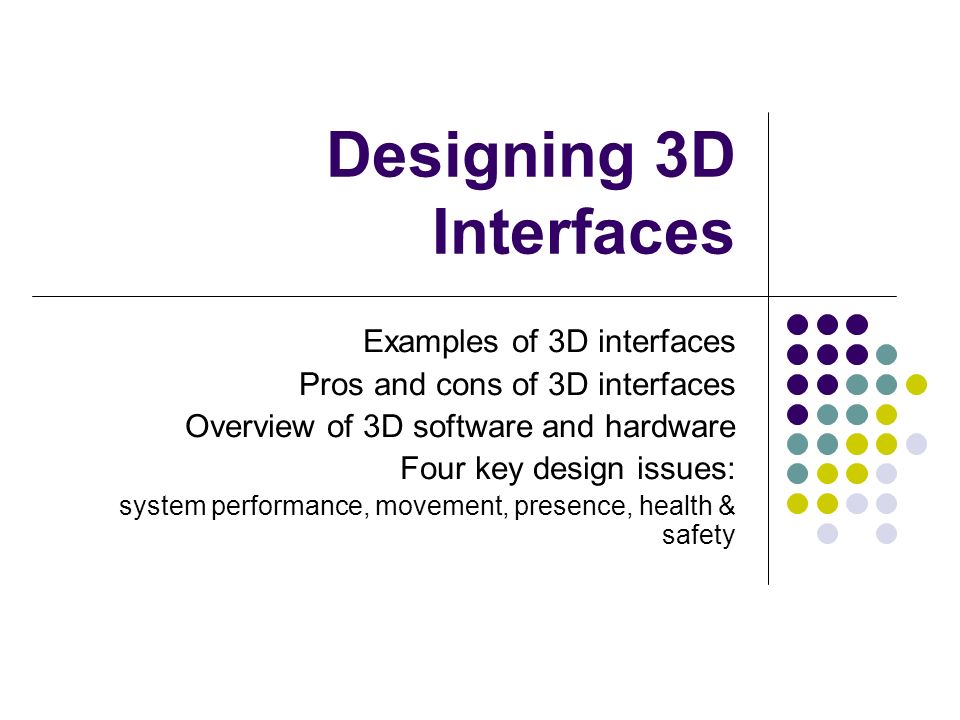 Designing 3D Interfaces

Examples of 3D interfaces
Pros and cons of 3D interfaces
Overview of 3D software and hardware
Four key design issues:
system performance, movement, presence, health & safety